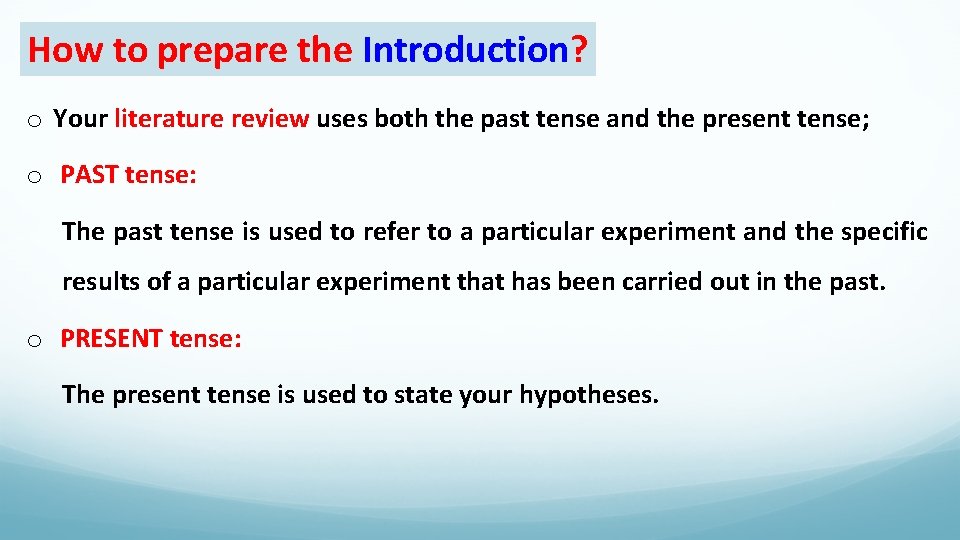 How to prepare the Introduction?

o Your literature review uses both the past tense and the present tense;

o PAST tense:

The past tense is used to refer to a particular experiment and the specific results of a particular experiment that has been carried out in the past.

o PRESENT tense:

The present tense is used to state your hypotheses.